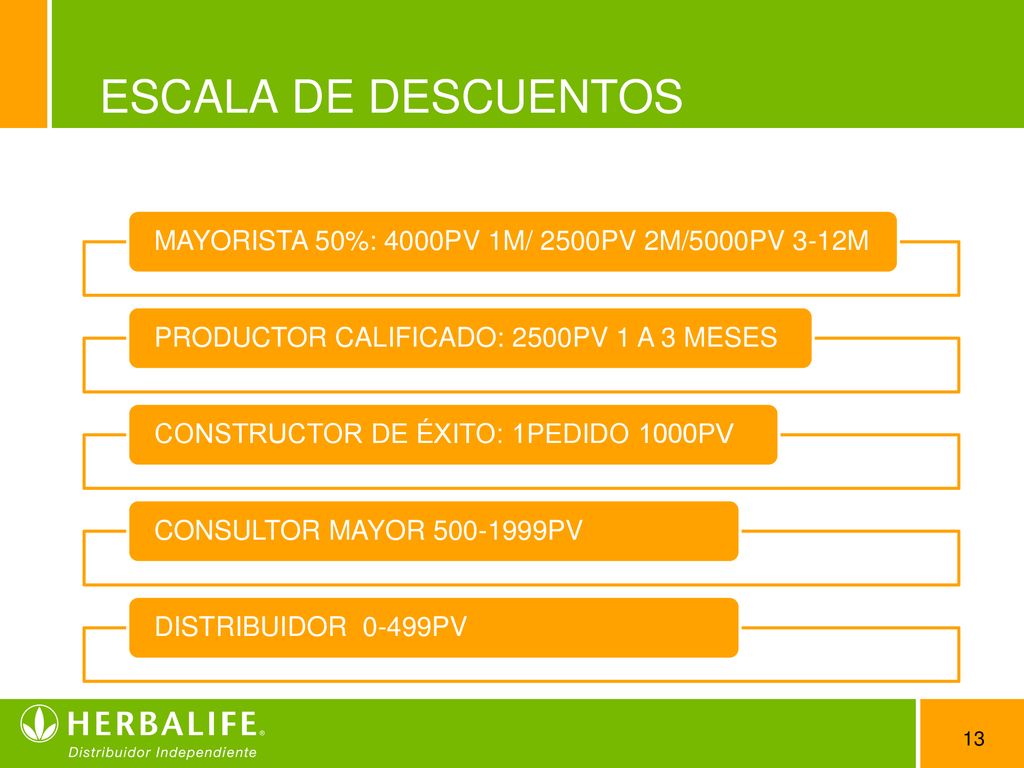 ESCALA DE DESCUENTOS

MAYORISTA 50%: 4000PV 1M/ 2500PV 2M/5000PV 3-12M

PRODUCTOR CALIFICADO: 2500PV 1 A 3 MESES

CONSTRUCTOR DE ÉXITO: 1PEDIDO 1000PV

CONSULTOR MAYOR 500-1999PV

DISTRIBUIDOR 0-499PV

HERBALIFE®
Distribuidor Independiente

13